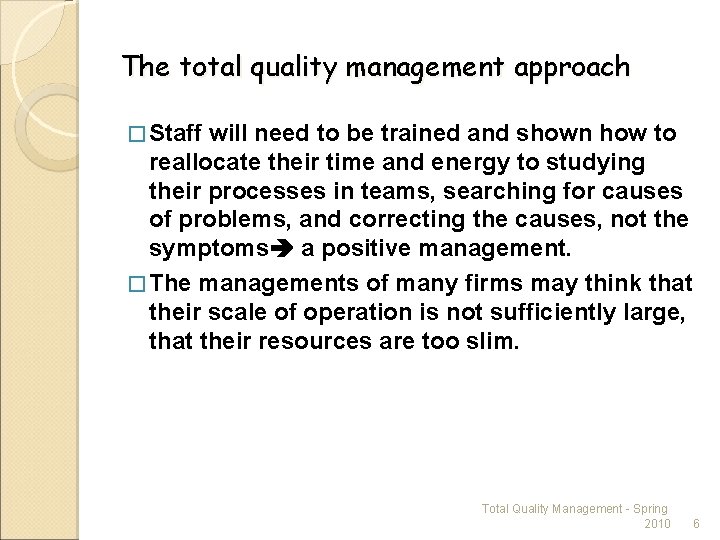 The total quality management approach

□ Staff will need to be trained and shown how to reallocate their time and energy to studying their processes in teams, searching for causes of problems, and correcting the causes, not the symptoms➔ a positive management.

□ The managements of many firms may think that their scale of operation is not sufficiently large, that their resources are too slim.

Total Quality Management - Spring 2010 6